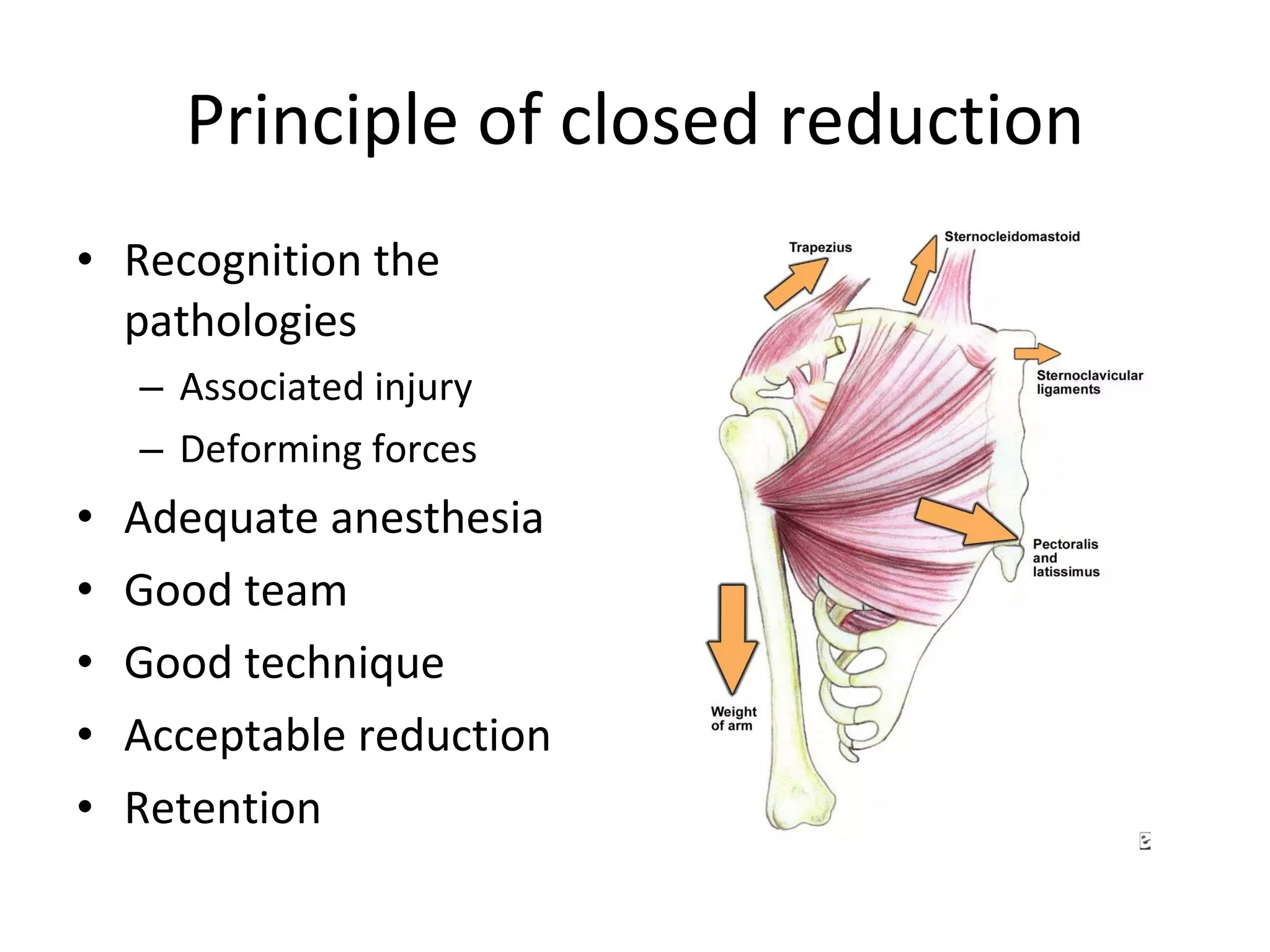 Principle of closed reduction

• Recognition the pathologies
  – Associated injury
  – Deforming forces
• Adequate anesthesia
• Good team
• Good technique
• Acceptable reduction
• Retention

Trapezius

Sternocleidomastoid

Sternoclavicular ligaments

Pectoralis and latissimus

Weight of arm